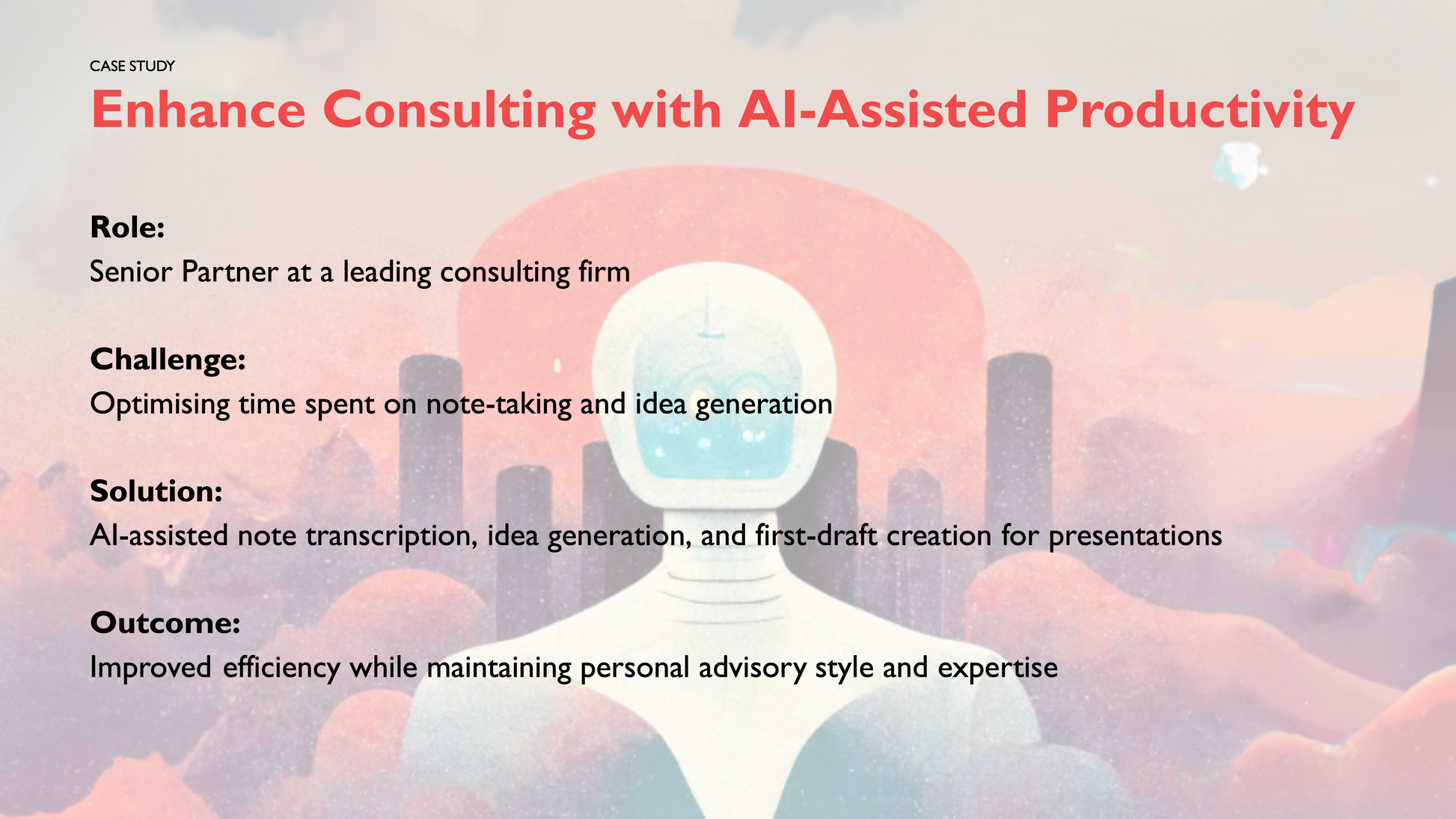 CASE STUDY

Enhance Consulting with AI-Assisted Productivity

Role:
Senior Partner at a leading consulting firm

Challenge:
Optimising time spent on note-taking and idea generation

Solution:
AI-assisted note transcription, idea generation, and first-draft creation for presentations

Outcome:
Improved efficiency while maintaining personal advisory style and expertise